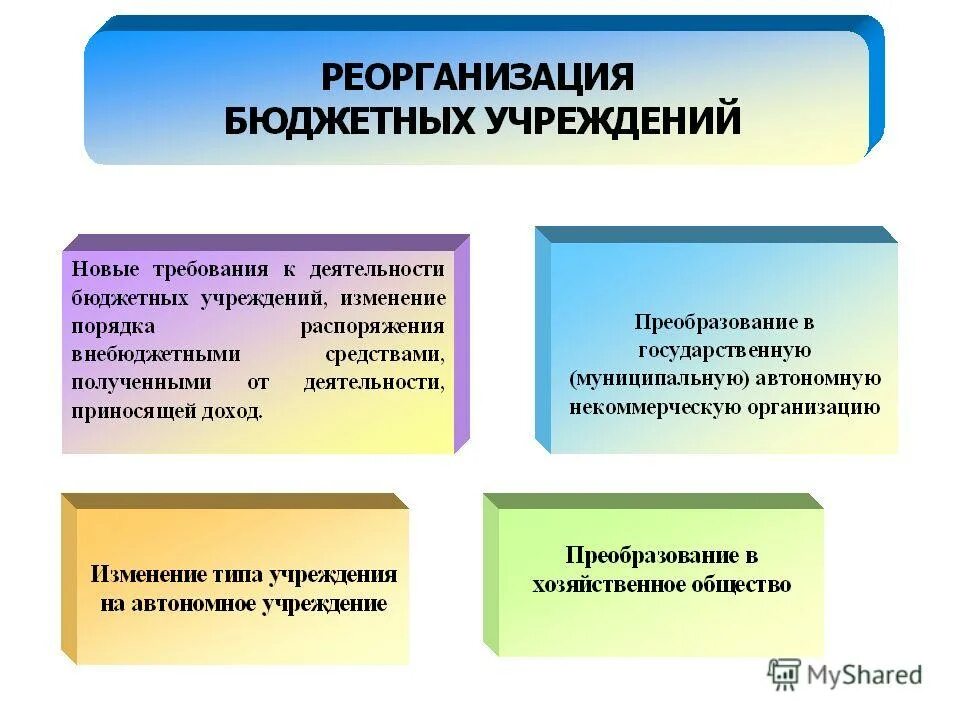 РЕОРГАНИЗАЦИЯ
БЮДЖЕТНЫХ УЧРЕЖДЕНИЙ

Новые требования к деятельности бюджетных учреждений, изменение порядка распоряжения внебюджетными средствами, полученными от деятельности, приносящей доход.

Преобразование в государственную (муниципальную) автономную некоммерческую организацию

Изменение типа учреждения на автономное учреждение

Преобразование в хозяйственное общество

MyShared